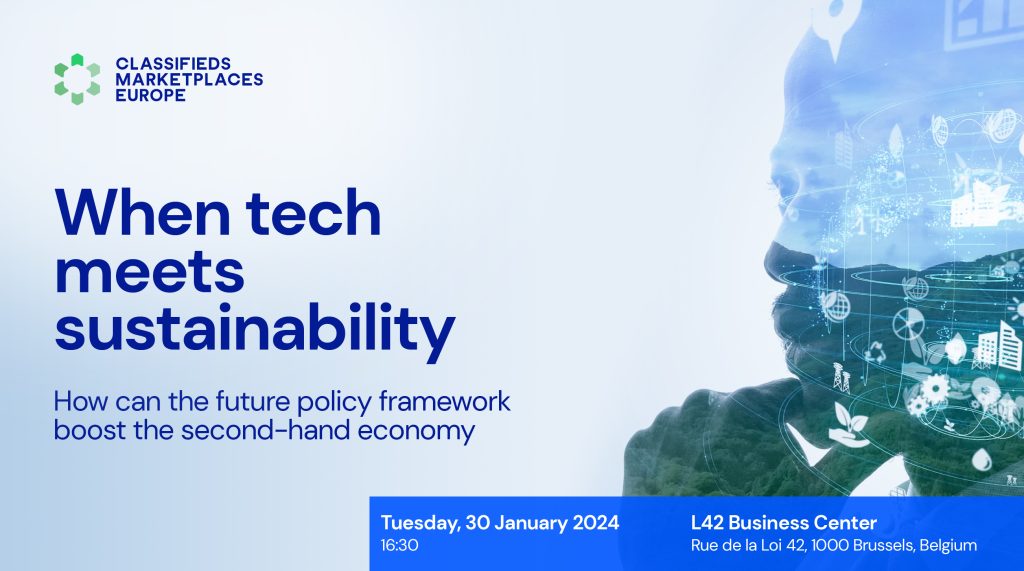 CLASSIFIEDS MARKETPLACES EUROPE

When tech meets sustainability

How can the future policy framework boost the second-hand economy

Tuesday, 30 January 2024
16:30

L42 Business Center
Rue de la Loi 42, 1000 Brussels, Belgium